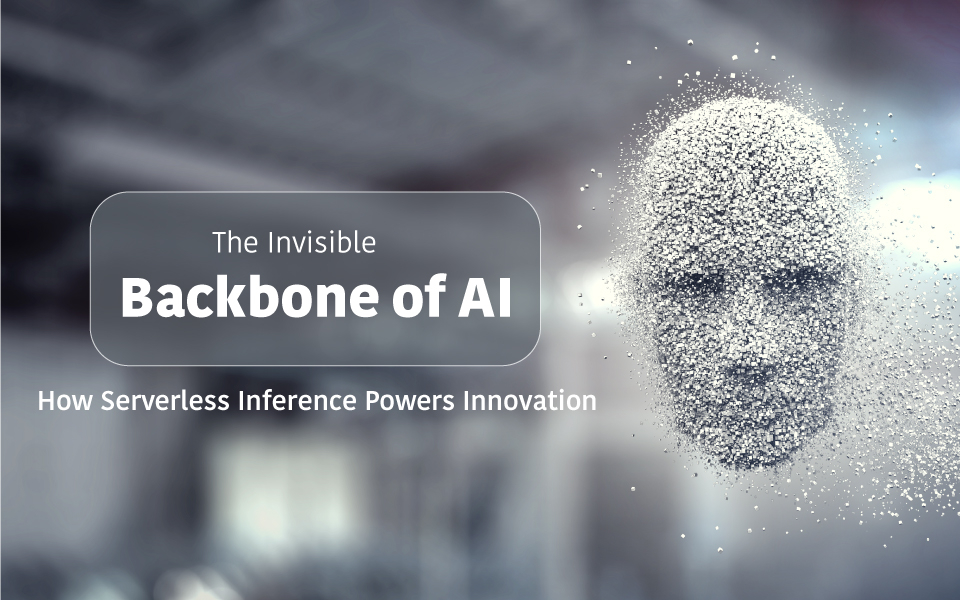 The Invisible
Backbone of AI
How Serverless Inference Powers Innovation